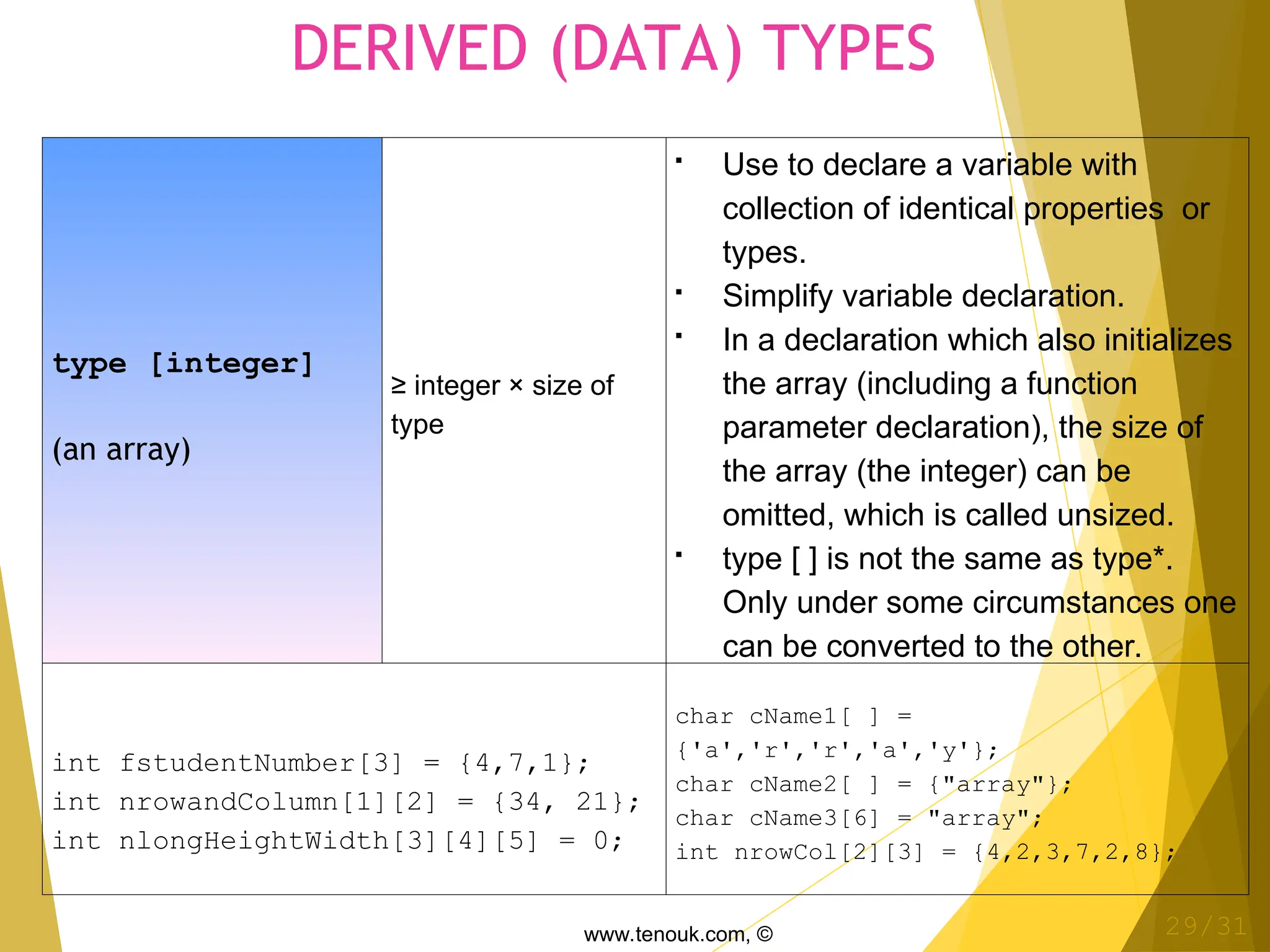 DERIVED (DATA) TYPES

| type [integer]<br><br>(an array) | ≥ integer × size of type | ▪ Use to declare a variable with collection of identical properties or types.<br>▪ Simplify variable declaration.<br>▪ In a declaration which also initializes the array (including a function parameter declaration), the size of the array (the integer) can be omitted, which is called unsized.<br>▪ type [ ] is not the same as type*. Only under some circumstances one can be converted to the other. |
|---|---|---|
| int fstudentNumber[3] = {4,7,1};<br>int nrowandColumn[1][2] = {34, 21};<br>int nlongHeightWidth[3][4][5] = 0; | | char cName1[ ] = {'a','r','r','a','y'};<br>char cName2[ ] = {"array"};<br>char cName3[6] = "array";<br>int nrowCol[2][3] = {4,2,3,7,2,8}; |

www.tenouk.com, ©

29/31